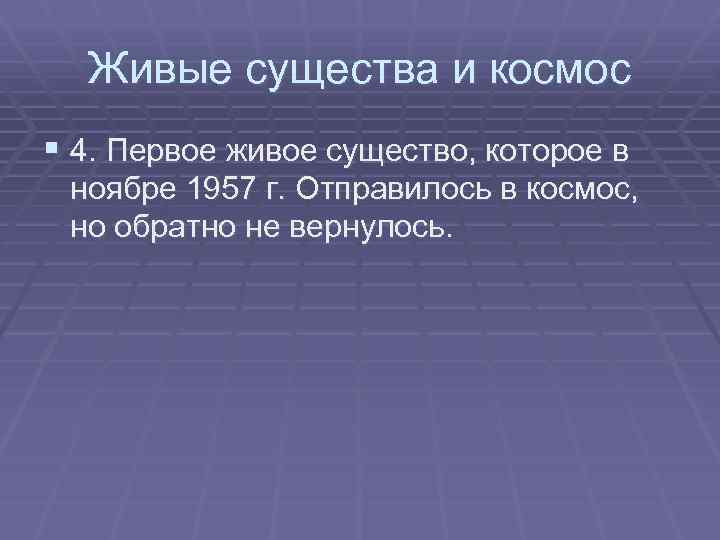 Живые существа и космос

4. Первое живое существо, которое в ноябре 1957 г. Отправилось в космос, но обратно не вернулось.